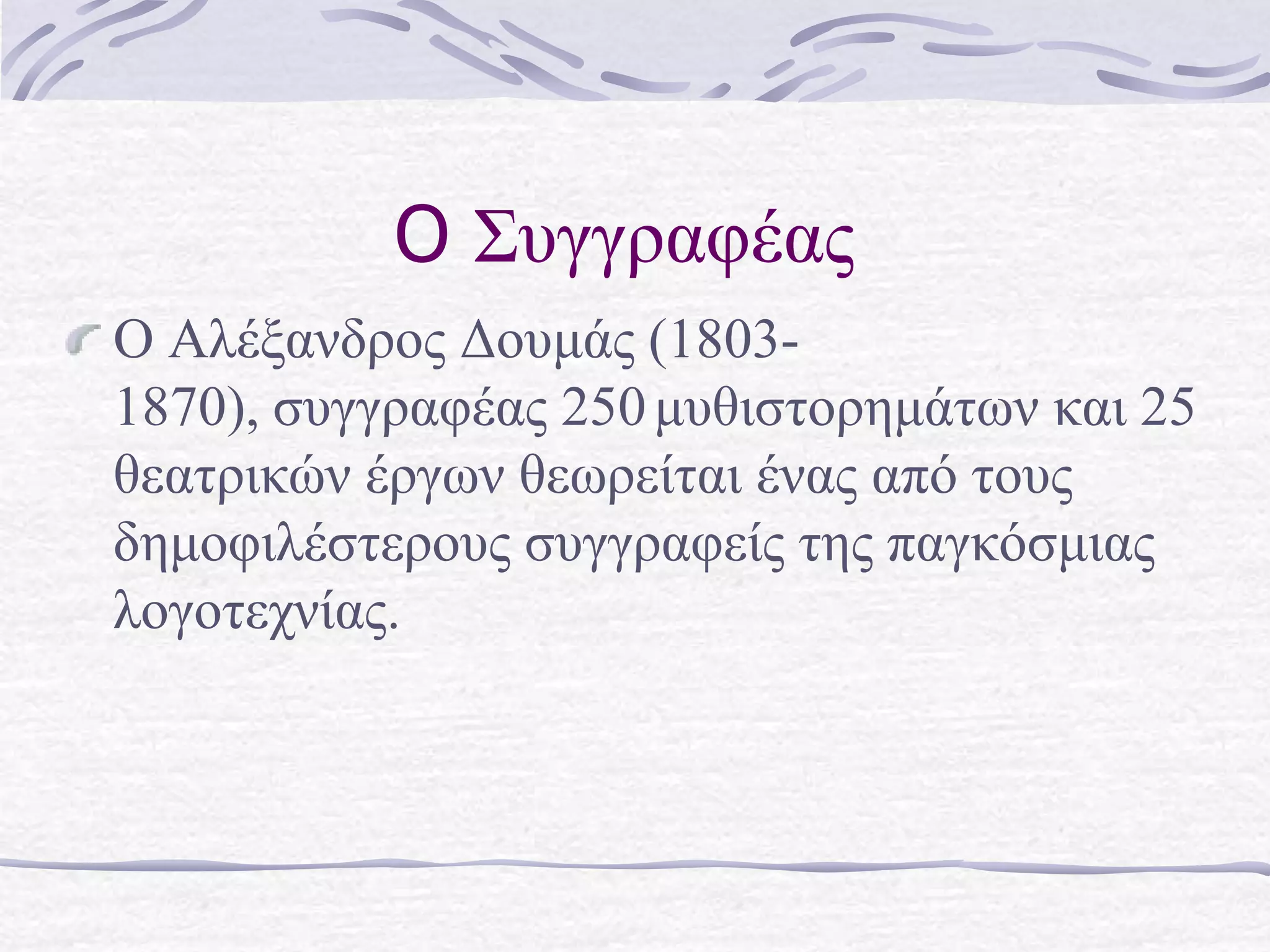 Ο Συγγραφέας

Ο Αλέξανδρος Δουμάς (1803-1870), συγγραφέας 250 μυθιστορημάτων και 25 θεατρικών έργων θεωρείται ένας από τους δημοφιλέστερους συγγραφείς της παγκόσμιας λογοτεχνίας.